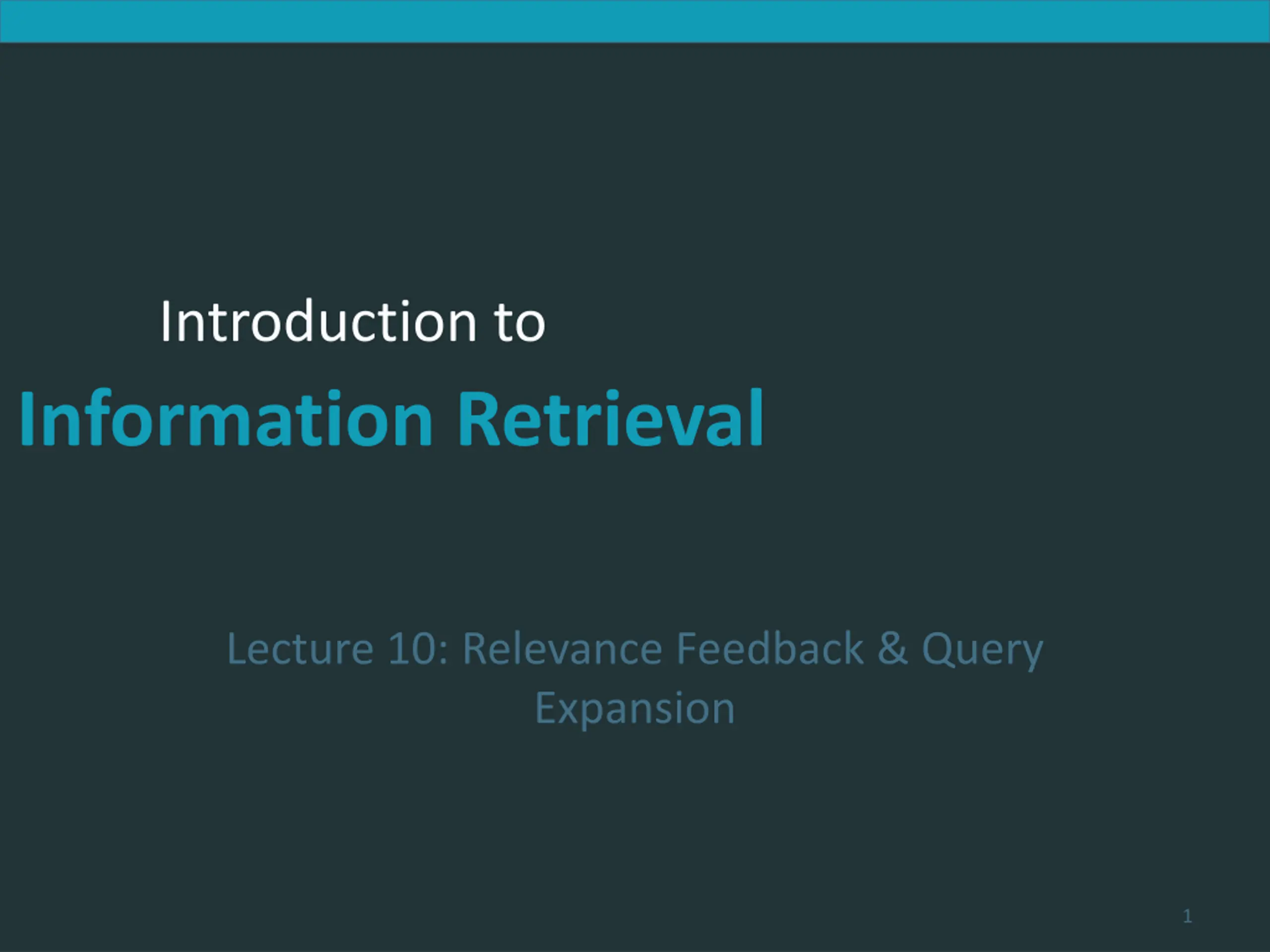 Introduction to

Information Retrieval

Lecture 10: Relevance Feedback & Query Expansion

1